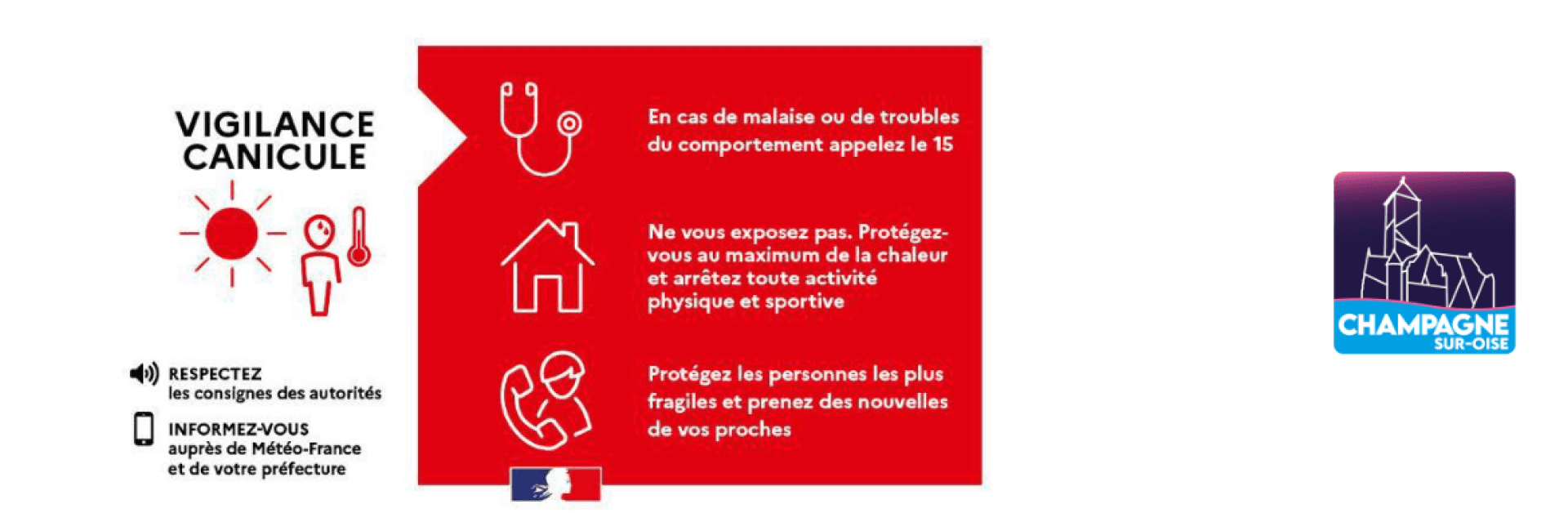 VIGILANCE CANICULE

RESPECTEZ
les consignes des autorités

INFORMEZ-VOUS
auprès de Météo-France et de votre préfecture

En cas de malaise ou de troubles du comportement appelez le 15

Ne vous exposez pas. Protégez-vous au maximum de la chaleur et arrêtez toute activité physique et sportive

Protégez les personnes les plus fragiles et prenez des nouvelles de vos proches

CHAMPAGNE
SUR-OISE